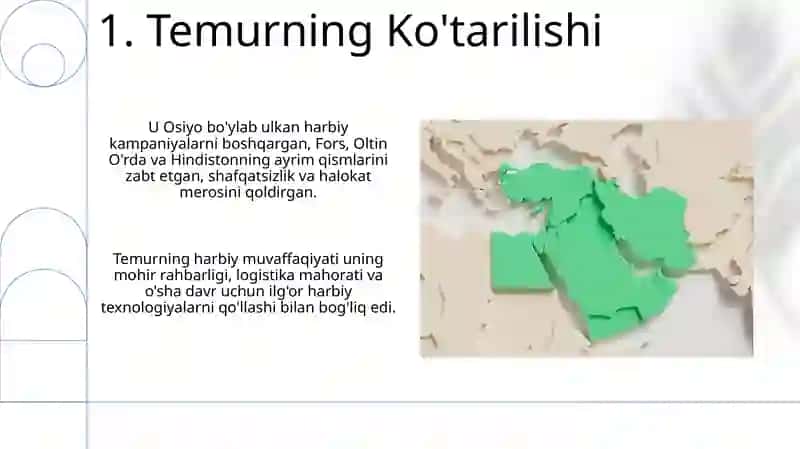 1. Temurning Ko'tarilishi

U Osiyo bo'ylab ulkan harbiy kampaniyalarni boshqargan, Fors, Oltin O'rda va Hindistonning ayrim qismlarini zabt etgan, shafqatsizlik va halokat merosini qoldirgan.

Temurning harbiy muvaffaqiyati uning mohir rahbarligi, logistika mahorati va o'sha davr uchun ilg'or harbiy texnologiyalarni qo'llashi bilan bog'liq edi.